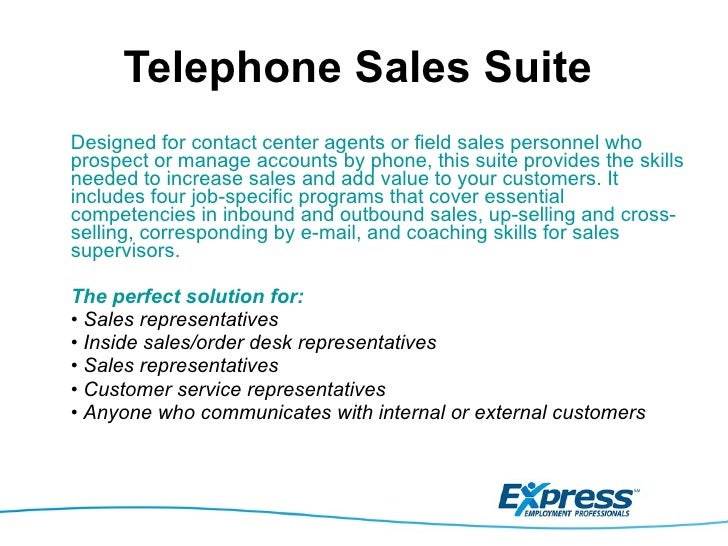 Telephone Sales Suite

Designed for contact center agents or field sales personnel who prospect or manage accounts by phone, this suite provides the skills needed to increase sales and add value to your customers. It includes four job-specific programs that cover essential competencies in inbound and outbound sales, up-selling and cross-selling, corresponding by e-mail, and coaching skills for sales supervisors.

The perfect solution for:
• Sales representatives
• Inside sales/order desk representatives
• Sales representatives
• Customer service representatives
• Anyone who communicates with internal or external customers

Express℠
EMPLOYMENT PROFESSIONALS